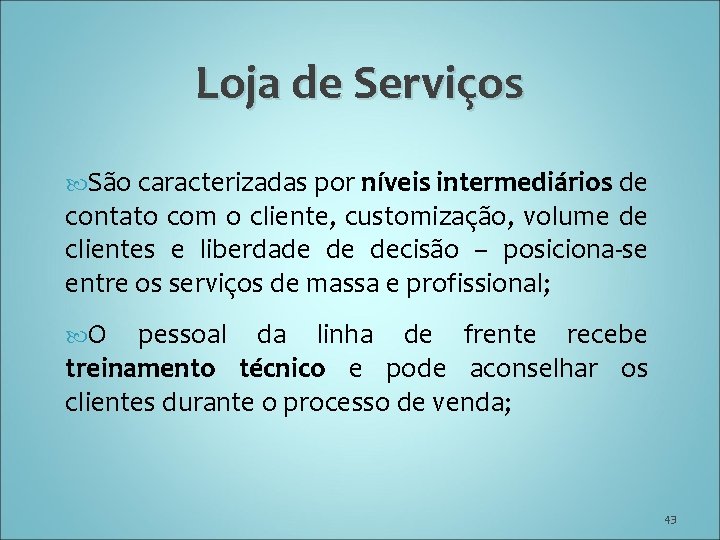 Loja de Serviços

São caracterizadas por níveis intermediários de contato com o cliente, customização, volume de clientes e liberdade de decisão – posiciona-se entre os serviços de massa e profissional;

O pessoal da linha de frente recebe treinamento técnico e pode aconselhar os clientes durante o processo de venda;

43